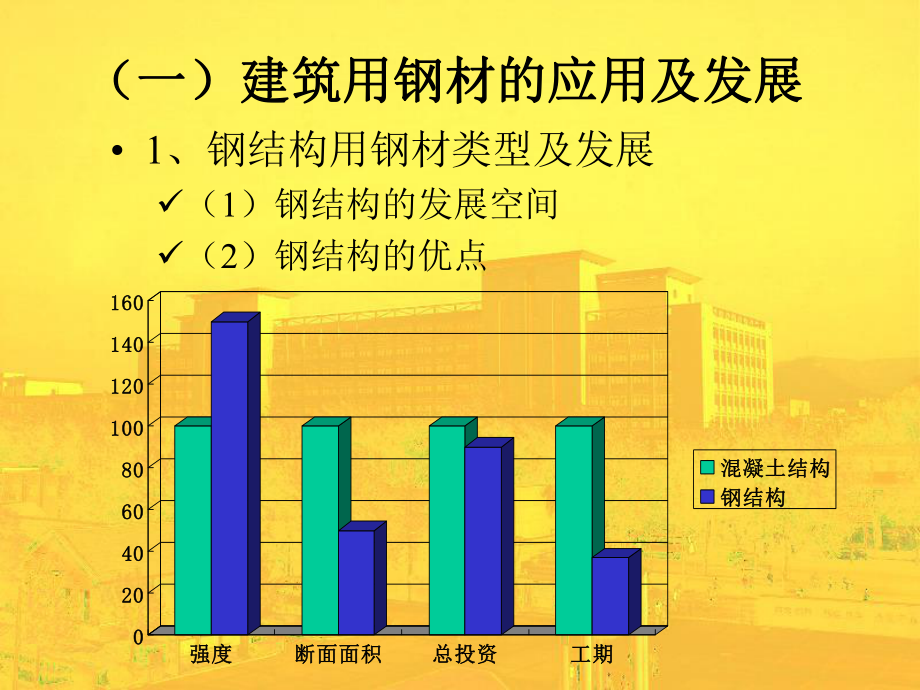 （一）建筑用钢材的应用及发展

• 1、钢结构用钢材类型及发展

✓（1）钢结构的发展空间

✓（2）钢结构的优点

160
140
120
100
80
60
40
20
0

强度 断面面积 总投资 工期

混凝土结构
钢结构